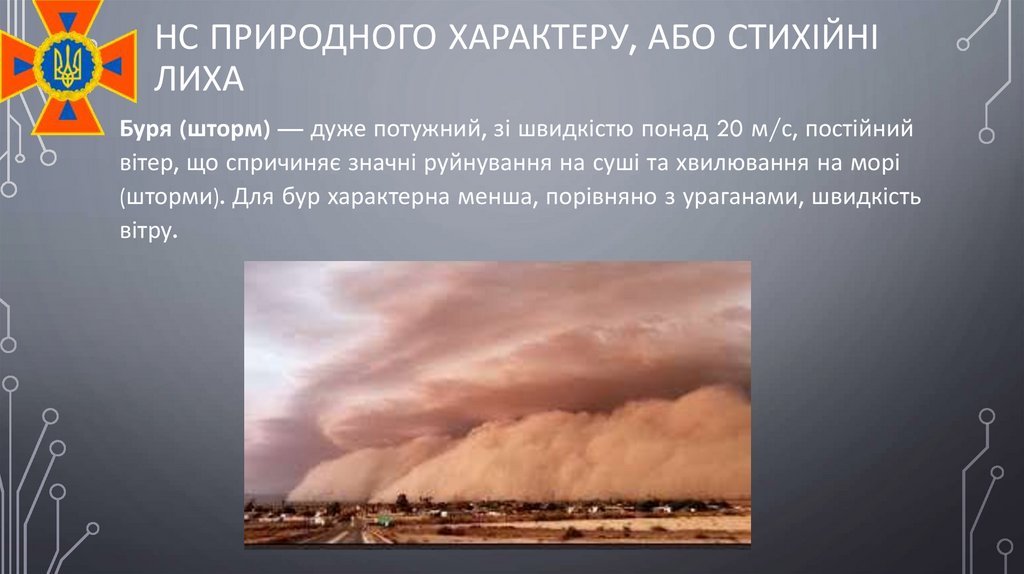 НС ПРИРОДНОГО ХАРАКТЕРУ, АБО СТИХІЙНІ ЛИХА

Буря (шторм) — дуже потужний, зі швидкістю понад 20 м/с, постійний вітер, що спричиняє значні руйнування на суші та хвилювання на морі (шторми). Для бур характерна менша, порівняно з ураганами, швидкість вітру.